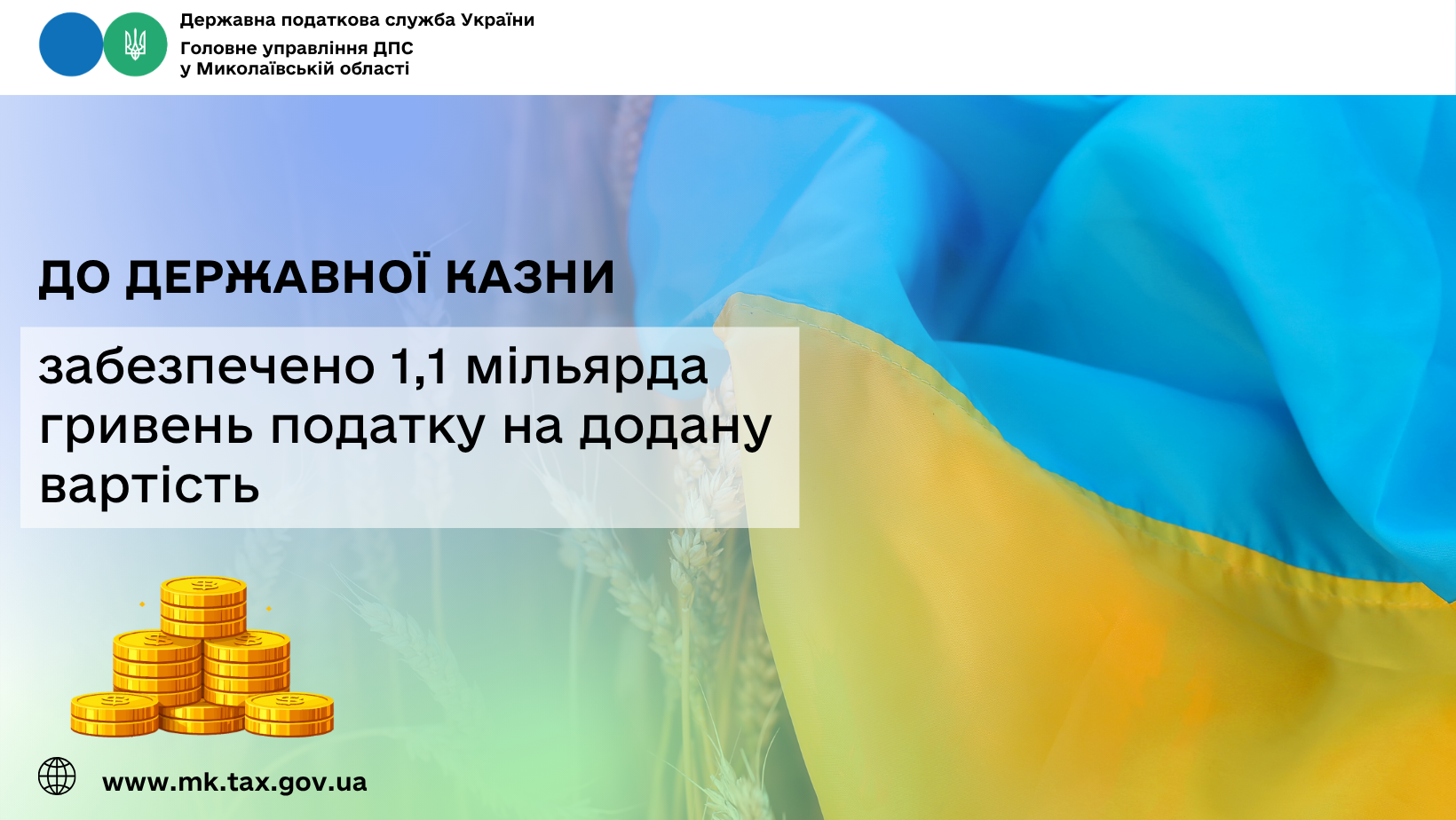 Державна податкова служба України
Головне управління ДПС у Миколаївській області

ДО ДЕРЖАВНОЇ КАЗНИ

забезпечено 1,1 мільярда гривень податку на додану вартість

www.mk.tax.gov.ua